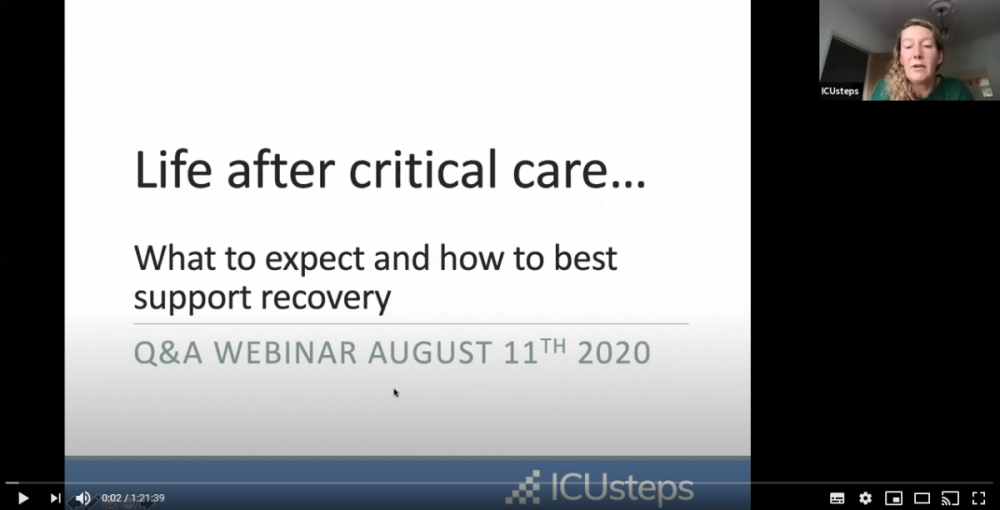 ICUsteps

Life after critical care…

What to expect and how to best support recovery

Q&A WEBINAR AUGUST 11$^{TH}$ 2020

ICUsteps

0:02 / 1:21:39